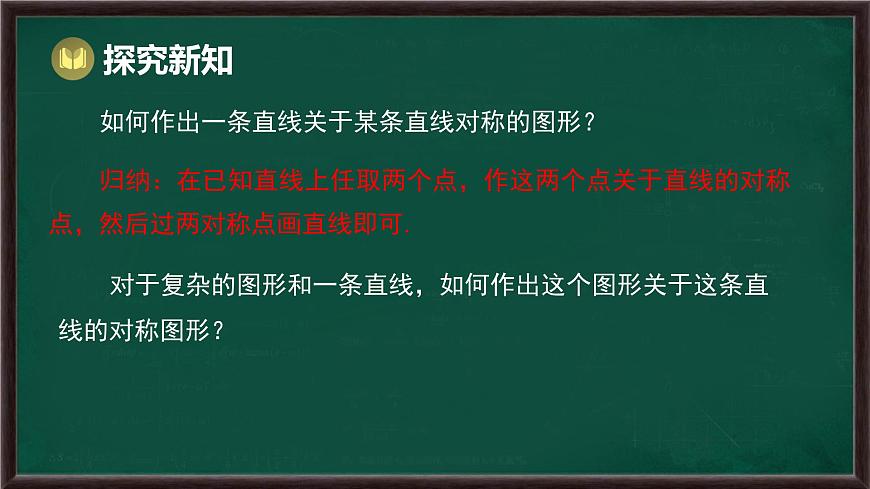 探究新知

如何作出一条直线关于某条直线对称的图形？

归纳：在已知直线上任取两个点，作这两个点关于直线的对称点，然后过两对称点画直线即可.

对于复杂的图形和一条直线，如何作出这个图形关于这条直线的对称图形？